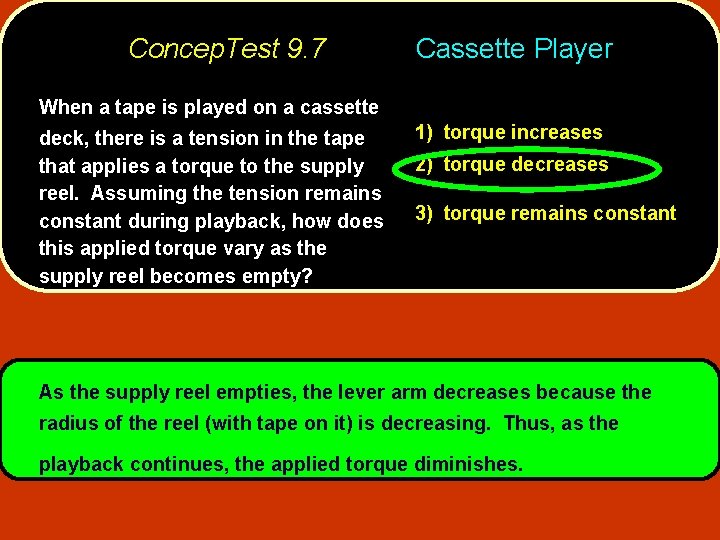 ConcepTest 9.7 Cassette Player

When a tape is played on a cassette deck, there is a tension in the tape that applies a torque to the supply reel. Assuming the tension remains constant during playback, how does this applied torque vary as the supply reel becomes empty?

1) torque increases
2) torque decreases
3) torque remains constant

As the supply reel empties, the lever arm decreases because the radius of the reel (with tape on it) is decreasing. Thus, as the playback continues, the applied torque diminishes.